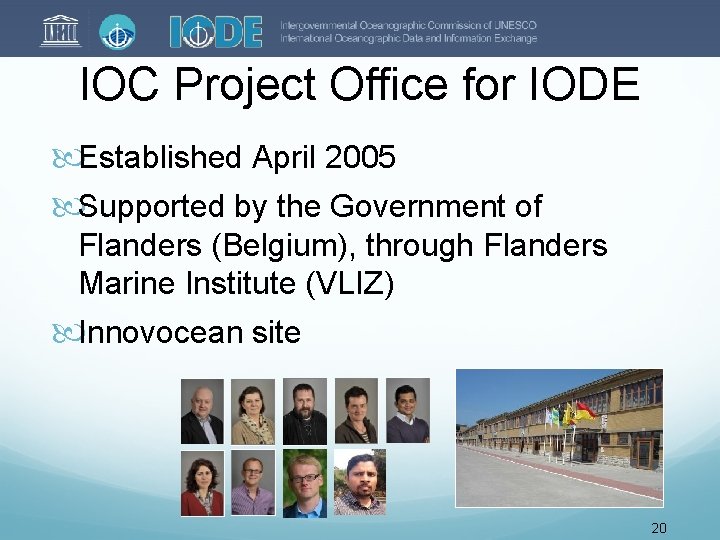 IODE Intergovernmental Oceanographic Commission of UNESCO
International Oceanographic Data and Information Exchange

IOC Project Office for IODE

Established April 2005

Supported by the Government of Flanders (Belgium), through Flanders Marine Institute (VLIZ)

Innovocean site

20